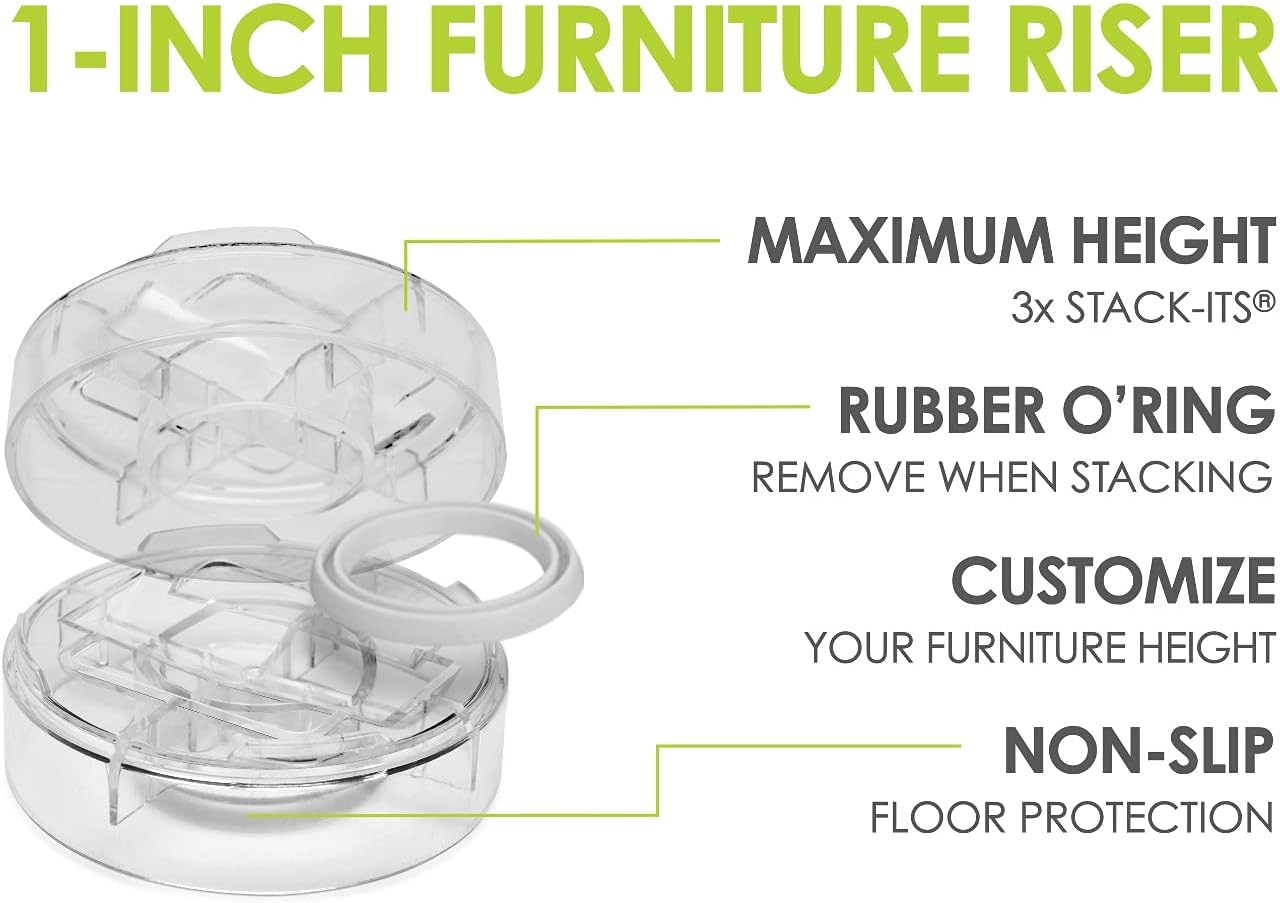 1-INCH FURNITURE RISER

MAXIMUM HEIGHT
3x STACK-ITS®

RUBBER O'RING
REMOVE WHEN STACKING

CUSTOMIZE
YOUR FURNITURE HEIGHT

NON-SLIP
FLOOR PROTECTION